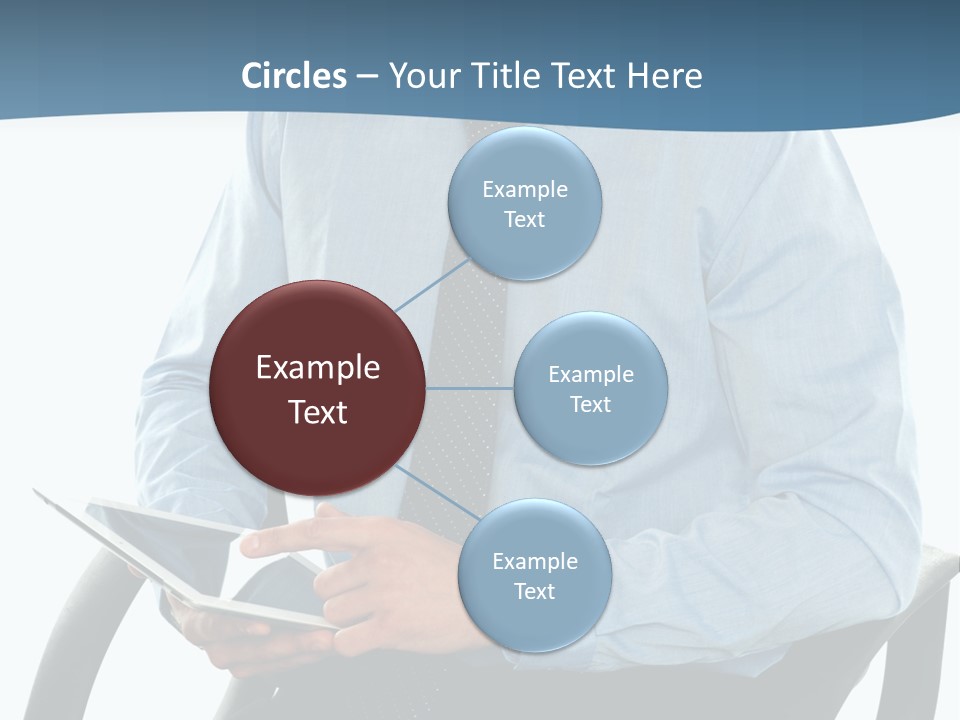 Circles – Your Title Text Here

Example Text

Example Text

Example Text

Example Text